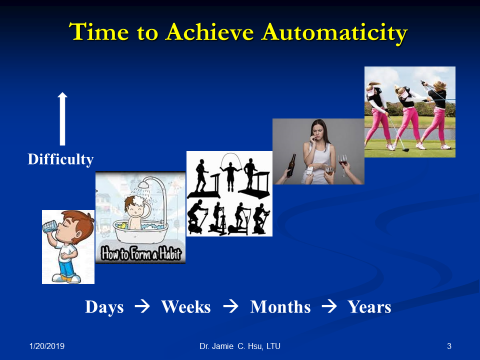 Time to Achieve Automaticity

Difficulty

How to Form a Habit

Days → Weeks → Months → Years

1/20/2019

Dr. Jamie C. Hsu, LTU

3